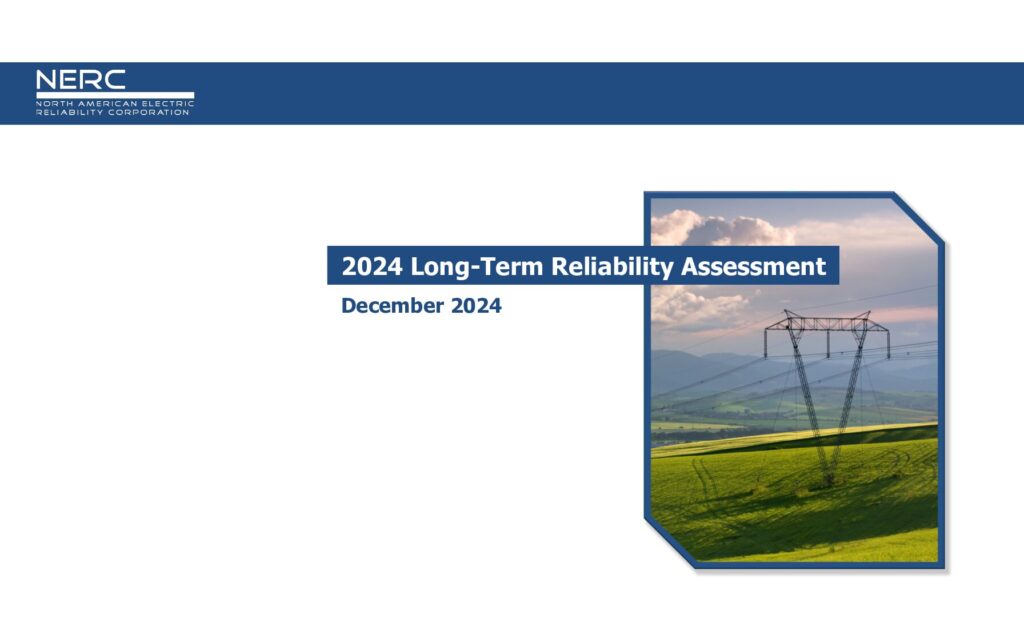 NERC
NORTH AMERICAN ELECTRIC
RELIABILITY CORPORATION

2024 Long-Term Reliability Assessment

December 2024